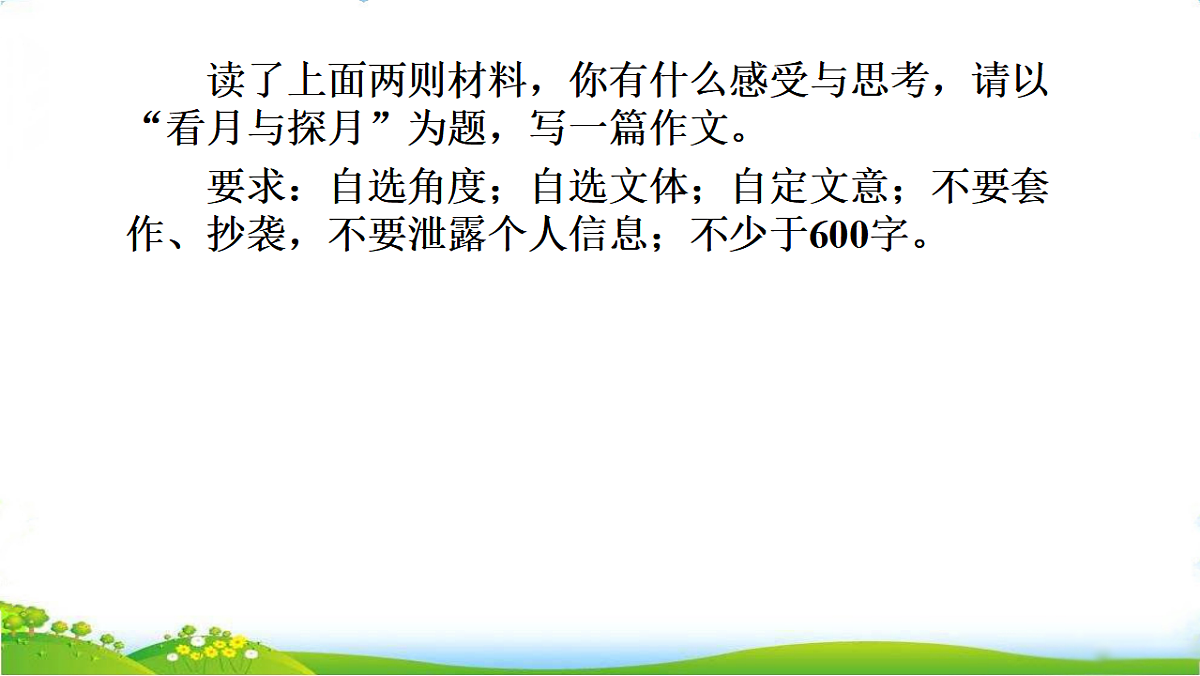 读了上面两则材料，你有什么感受与思考，请以“看月与探月”为题，写一篇作文。

要求：自选角度；自选文体；自定文意；不要套作、抄袭，不要泄露个人信息；不少于600字。